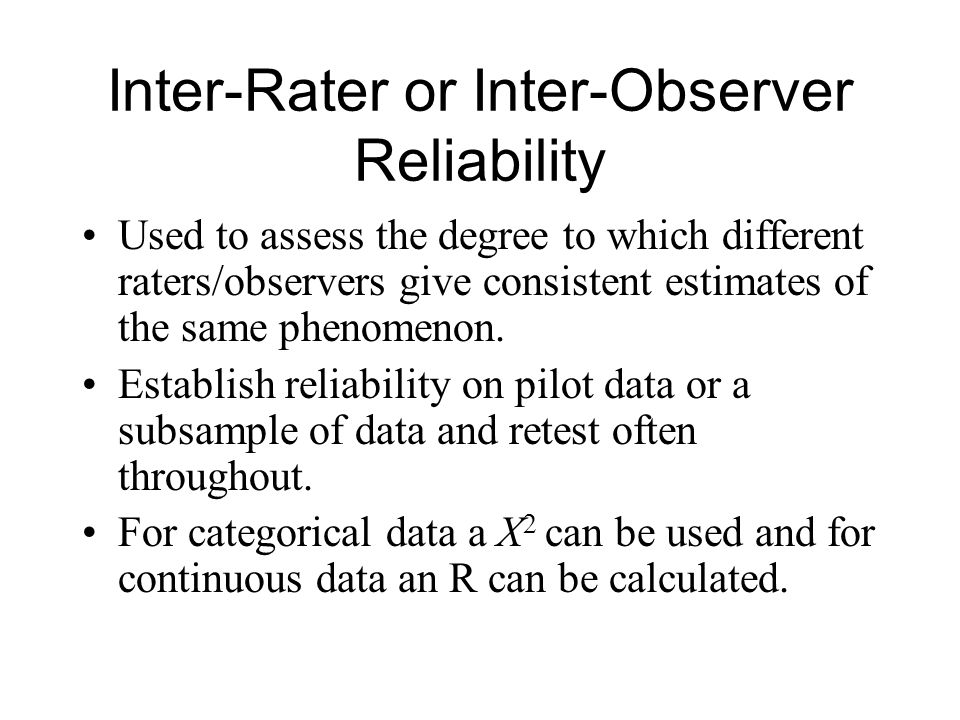 Inter-Rater or Inter-Observer Reliability

• Used to assess the degree to which different raters/observers give consistent estimates of the same phenomenon.

• Establish reliability on pilot data or a subsample of data and retest often throughout.

• For categorical data a $X^2$ can be used and for continuous data an R can be calculated.